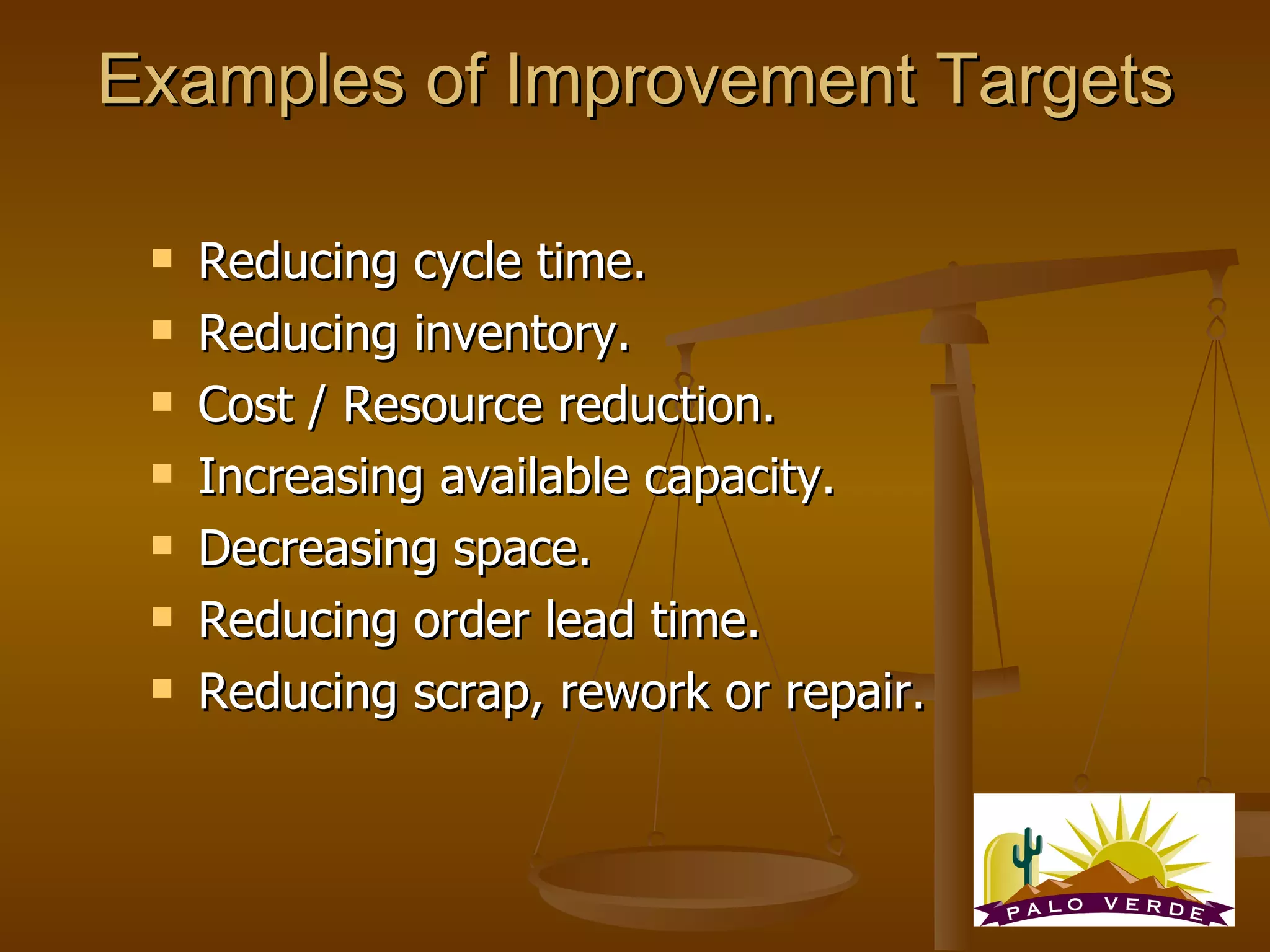 Examples of Improvement Targets

- Reducing cycle time.
- Reducing inventory.
- Cost / Resource reduction.
- Increasing available capacity.
- Decreasing space.
- Reducing order lead time.
- Reducing scrap, rework or repair.

PALO VERDE